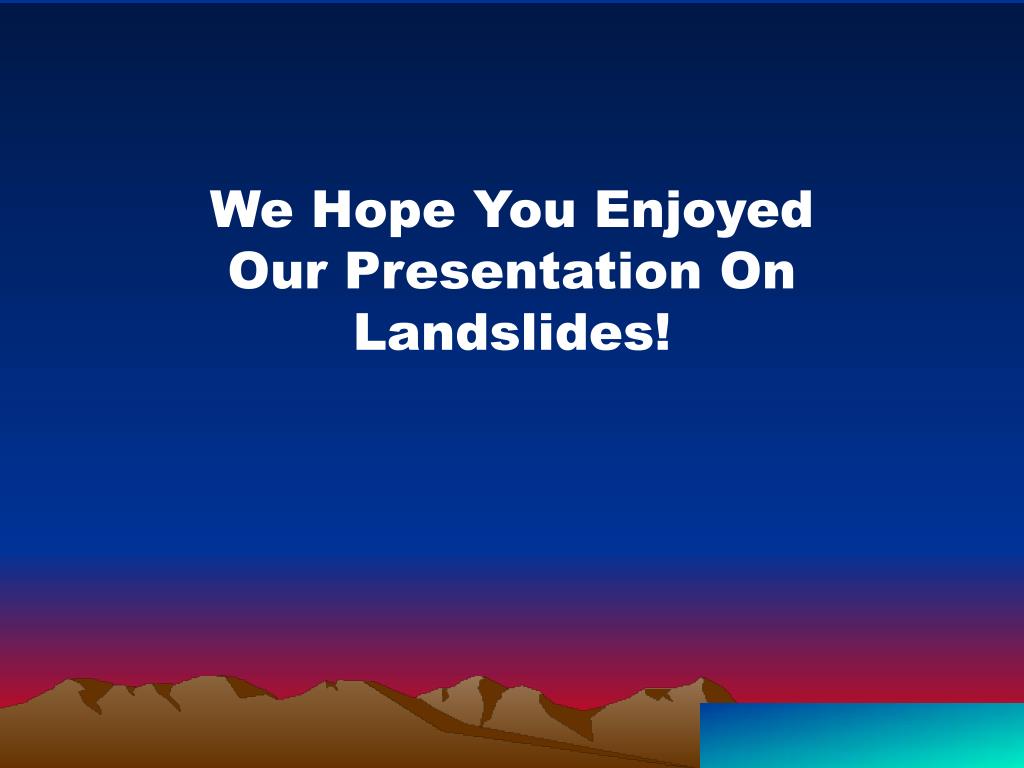 We Hope You Enjoyed Our Presentation On Landslides!